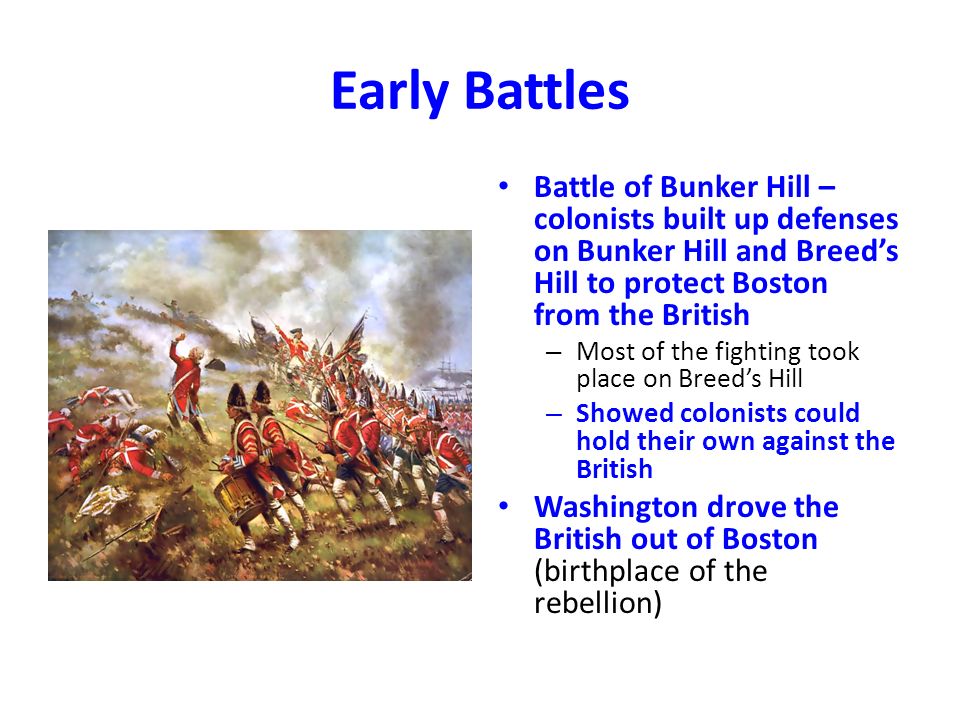 Early Battles

• Battle of Bunker Hill – colonists built up defenses on Bunker Hill and Breed's Hill to protect Boston from the British
  – Most of the fighting took place on Breed's Hill
  – Showed colonists could hold their own against the British
• Washington drove the British out of Boston (birthplace of the rebellion)